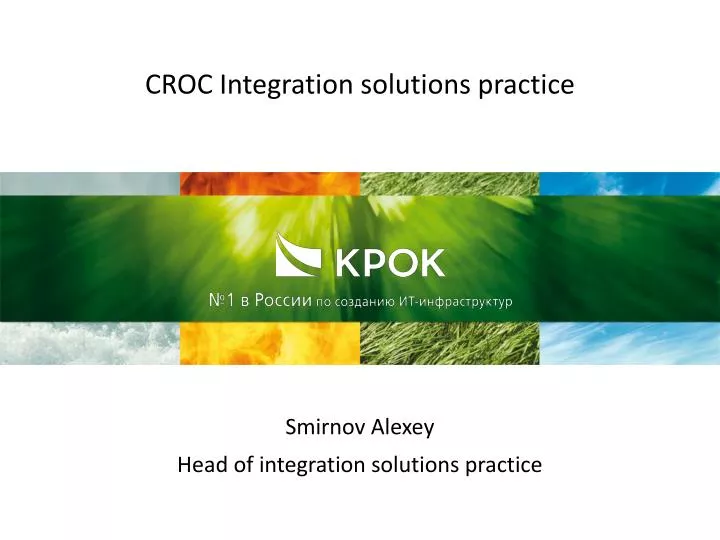 CROC Integration solutions practice

КРОК

№1 в России по созданию ИТ-инфраструктур

Smirnov Alexey

Head of integration solutions practice